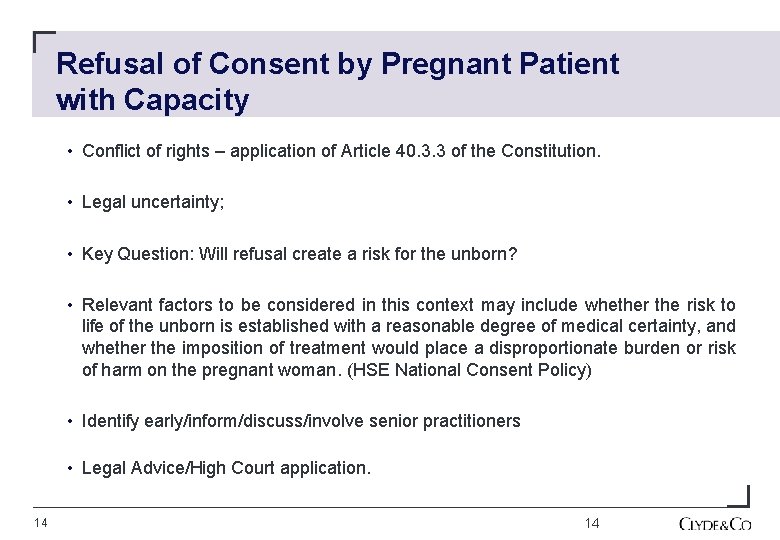 Refusal of Consent by Pregnant Patient with Capacity

• Conflict of rights – application of Article 40.3.3 of the Constitution.

• Legal uncertainty;

• Key Question: Will refusal create a risk for the unborn?

• Relevant factors to be considered in this context may include whether the risk to life of the unborn is established with a reasonable degree of medical certainty, and whether the imposition of treatment would place a disproportionate burden or risk of harm on the pregnant woman. (HSE National Consent Policy)

• Identify early/inform/discuss/involve senior practitioners

• Legal Advice/High Court application.

14

14

CLYDE&CO